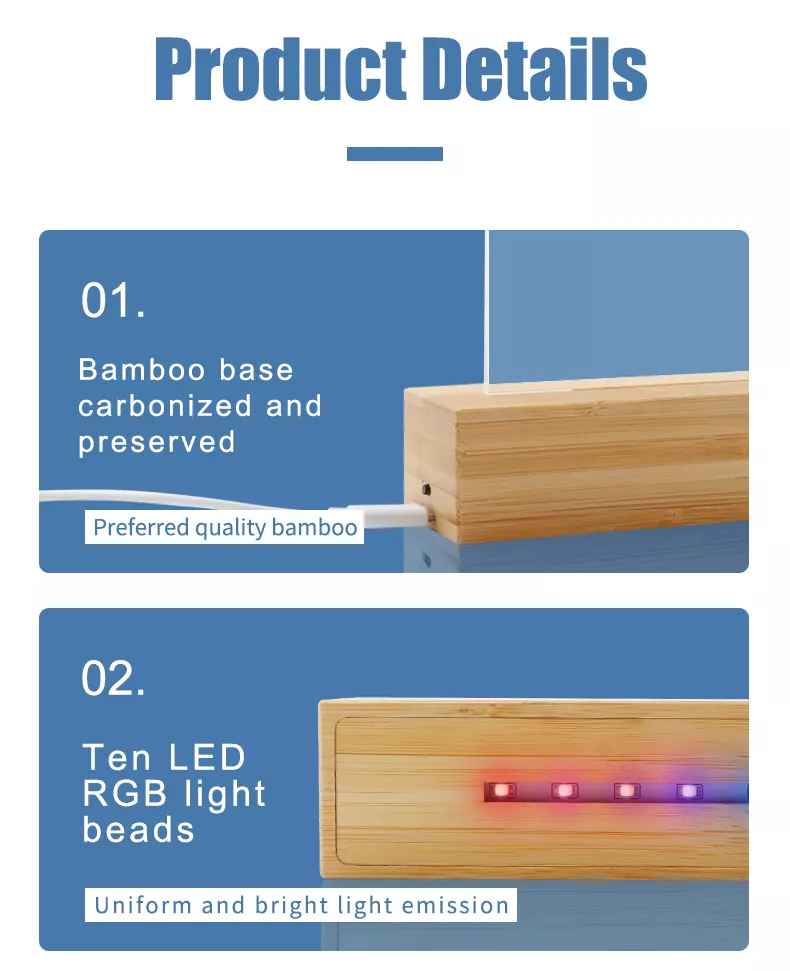 Product Details

01.

Bamboo base carbonized and preserved

Preferred quality bamboo

02.

Ten LED RGB light beads

Uniform and bright light emission